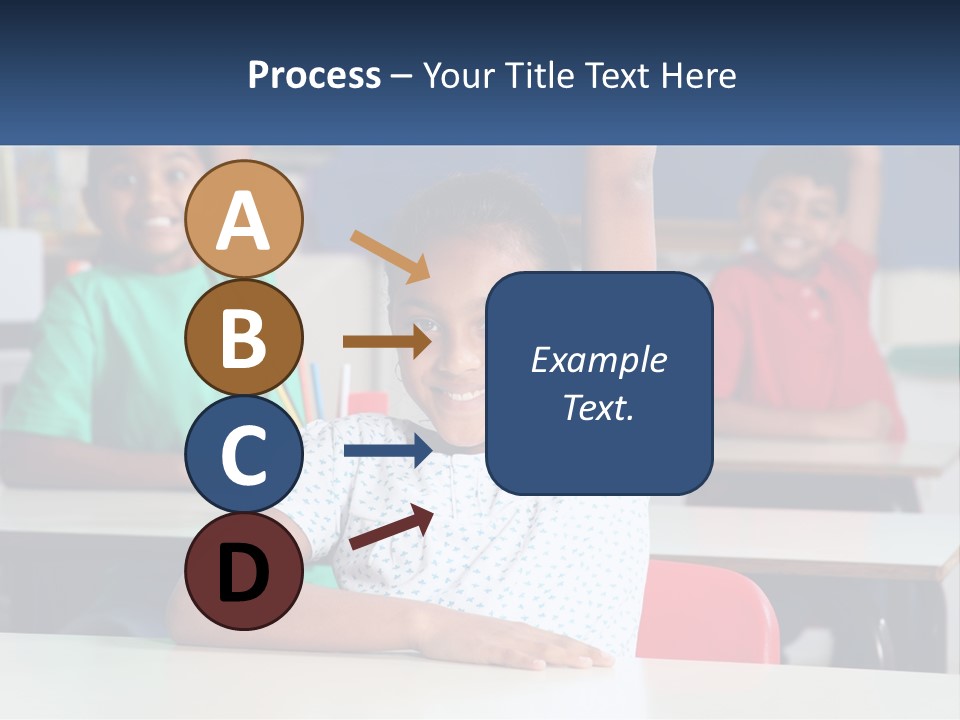 Process – Your Title Text Here

A

B

C

D

Example Text.